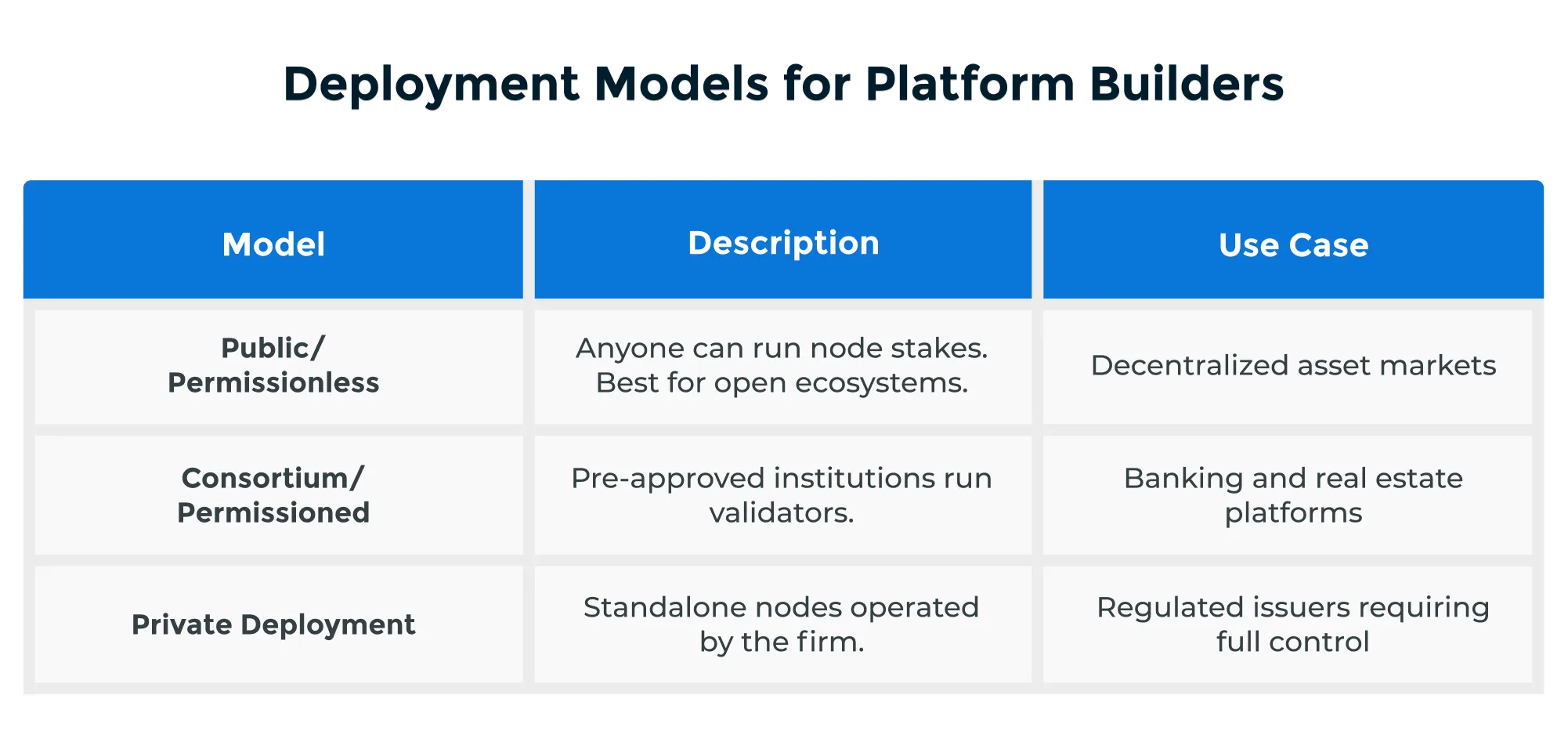 Deployment Models for Platform Builders

| Model | Description | Use Case |
|---|---|---|
| Public/ Permissionless | Anyone can run node stakes. Best for open ecosystems. | Decentralized asset markets |
| Consortium/ Permissioned | Pre-approved institutions run validators. | Banking and real estate platforms |
| Private Deployment | Standalone nodes operated by the firm. | Regulated issuers requiring full control |